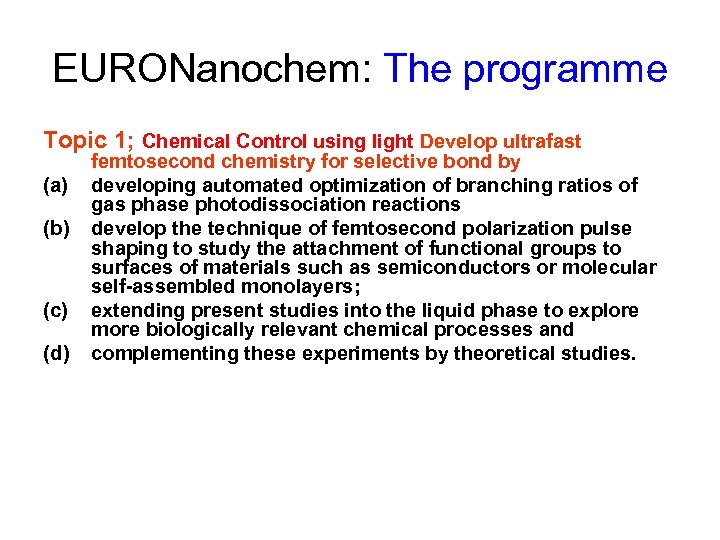 EURONanochem: The programme

Topic 1; Chemical Control using light Develop ultrafast femtosecond chemistry for selective bond by

(a) developing automated optimization of branching ratios of gas phase photodissociation reactions

(b) develop the technique of femtosecond polarization pulse shaping to study the attachment of functional groups to surfaces of materials such as semiconductors or molecular self-assembled monolayers;

(c) extending present studies into the liquid phase to explore more biologically relevant chemical processes and

(d) complementing these experiments by theoretical studies.